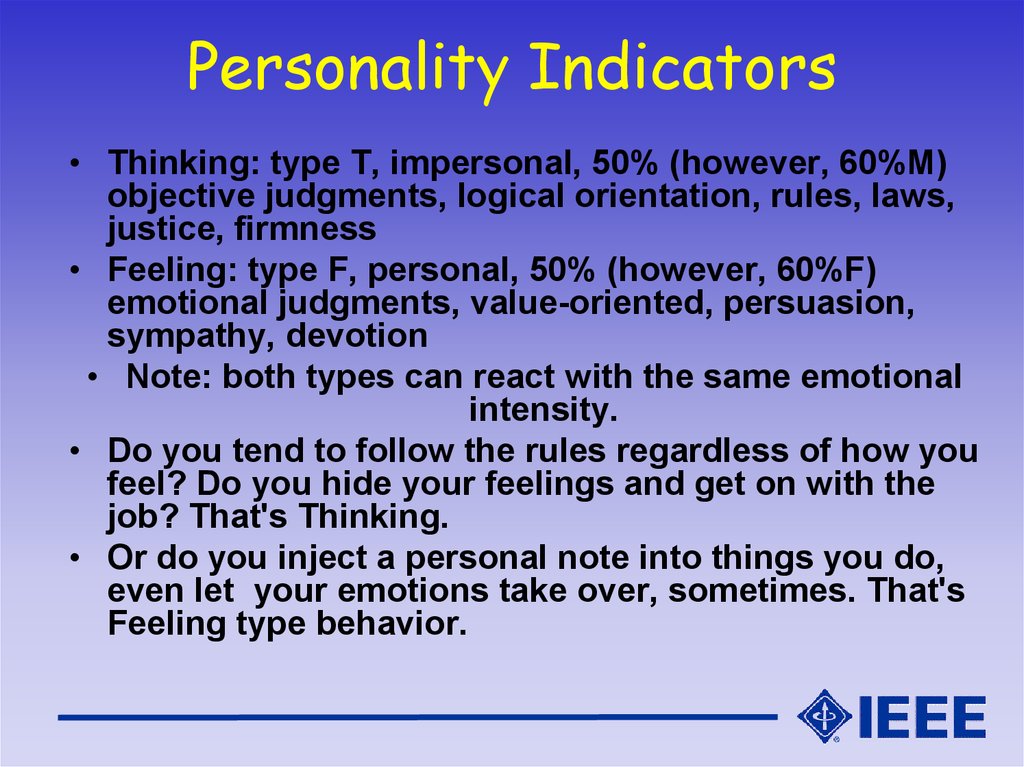 Personality Indicators

• Thinking: type T, impersonal, 50% (however, 60%M) objective judgments, logical orientation, rules, laws, justice, firmness

• Feeling: type F, personal, 50% (however, 60%F) emotional judgments, value-oriented, persuasion, sympathy, devotion

• Note: both types can react with the same emotional intensity.

• Do you tend to follow the rules regardless of how you feel? Do you hide your feelings and get on with the job? That's Thinking.

• Or do you inject a personal note into things you do, even let your emotions take over, sometimes. That's Feeling type behavior.

IEEE